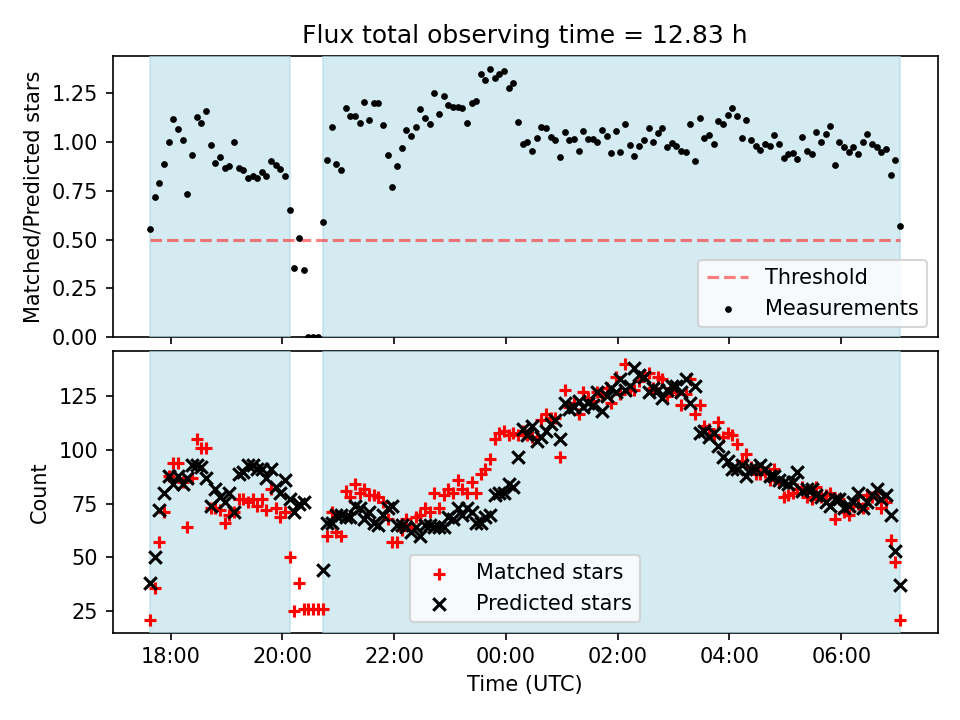 Flux total observing time = 12.83 h

Matched/Predicted stars

1.25
1.00
0.75
0.50
0.25
0.00

Threshold
Measurements

Count

125
100
75
50
25

Matched stars
Predicted stars

18:00
20:00
22:00
00:00
02:00
04:00
06:00

Time (UTC)